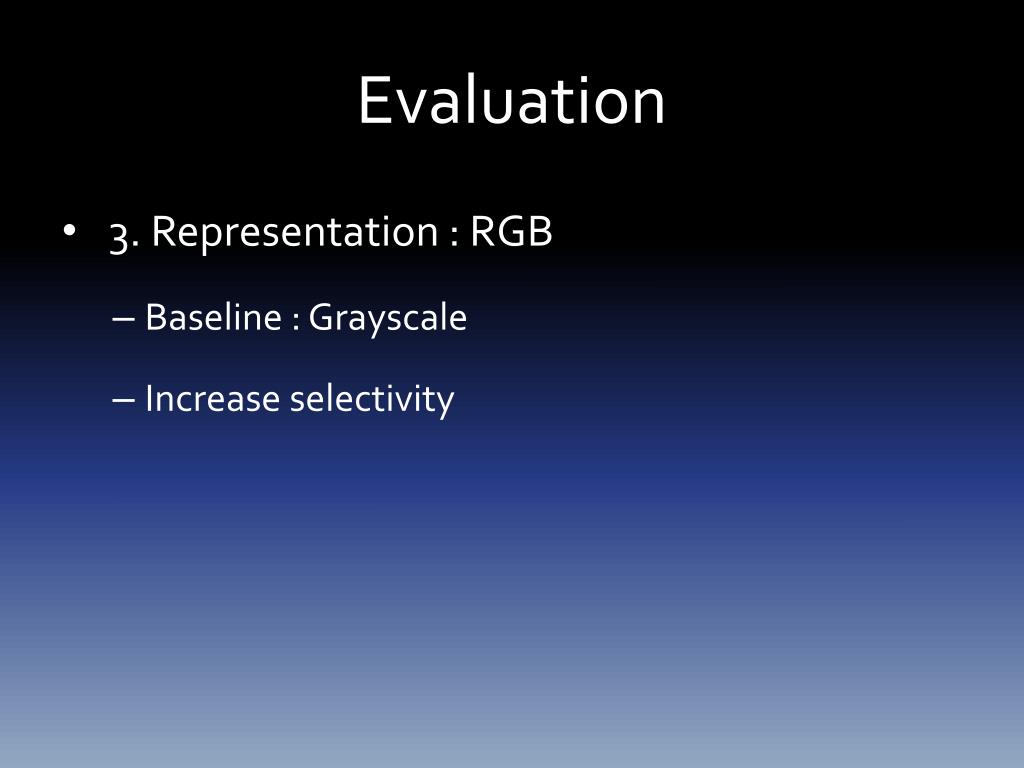 Evaluation

• 3. Representation : RGB

– Baseline : Grayscale

– Increase selectivity